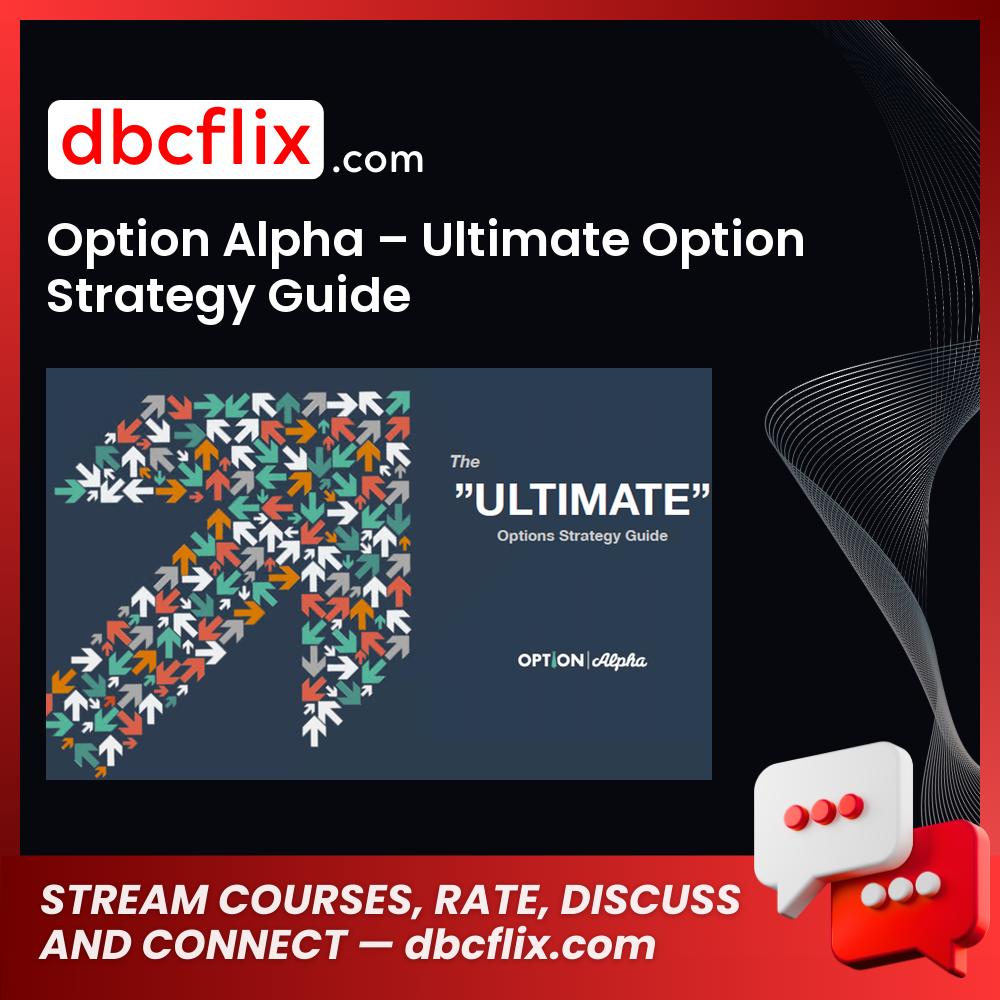 dbcflix.com

Option Alpha – Ultimate Option Strategy Guide

The

"ULTIMATE"

Options Strategy Guide

OPTION | Alpha

STREAM COURSES, RATE, DISCUSS AND CONNECT — dbcflix.com